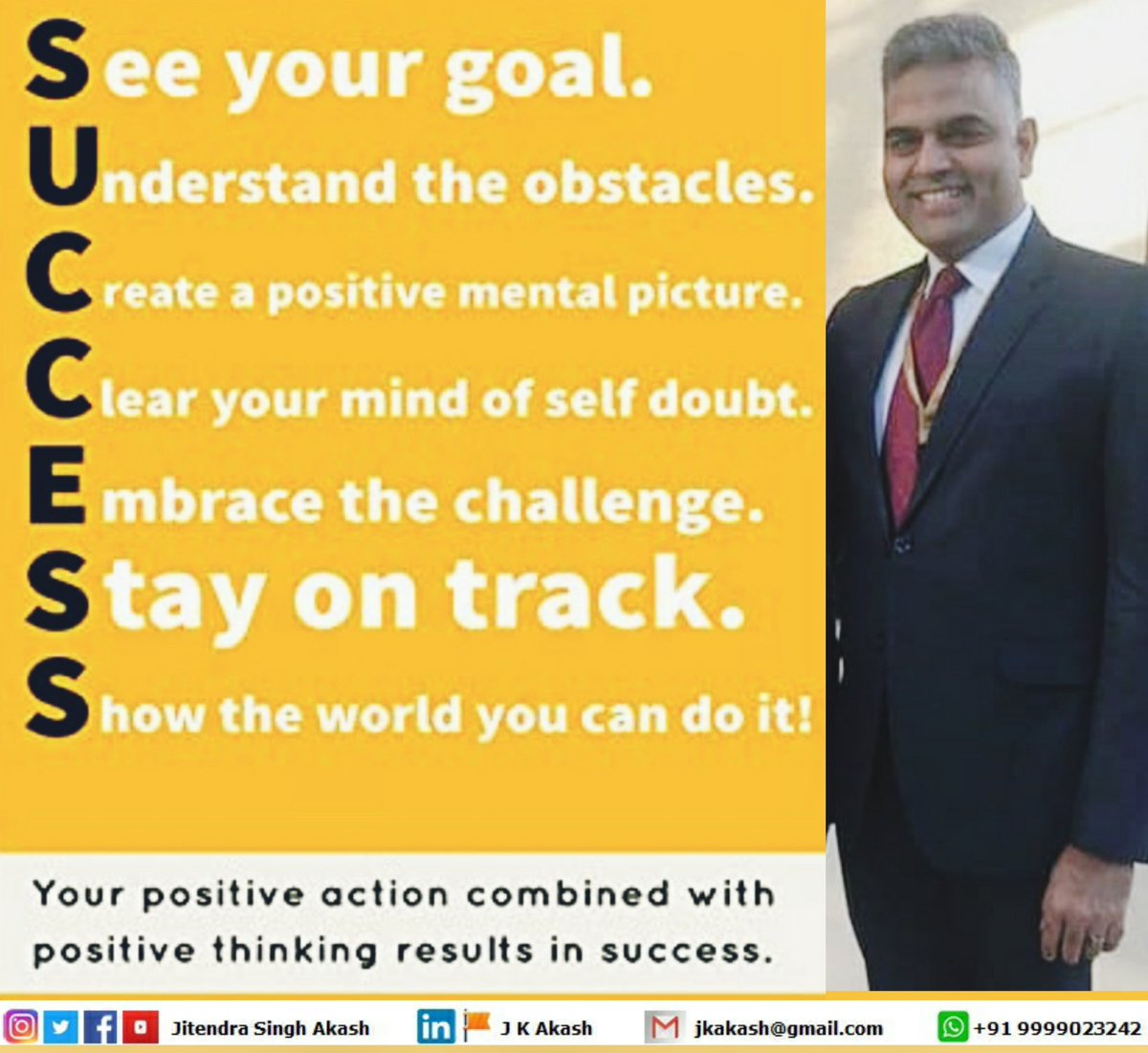 See your goal.
Understand the obstacles.
Create a positive mental picture.
Clear your mind of self doubt.
Embrace the challenge.
Stay on track.
Show the world you can do it!

Your positive action combined with positive thinking results in success.

Jitendra Singh Akash in J K Akash jkakash@gmail.com +91 9999023242